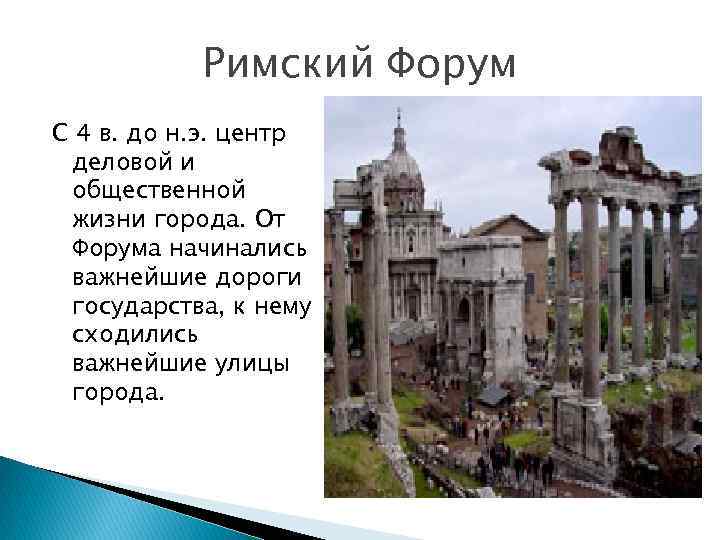 Римский Форум

С 4 в. до н.э. центр деловой и общественной жизни города. От Форума начинались важнейшие дороги государства, к нему сходились важнейшие улицы города.